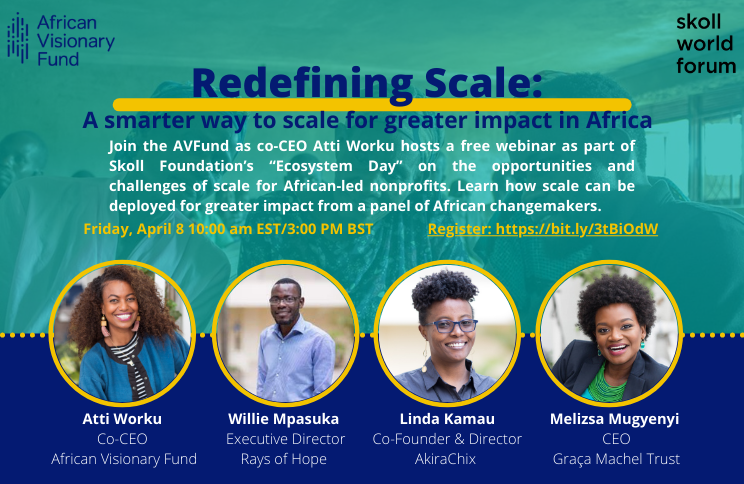 African Visionary Fund

skoll world forum

Redefining Scale:

A smarter way to scale for greater impact in Africa

Join the AVFund as co-CEO Atti Worku hosts a free webinar as part of Skoll Foundation's "Ecosystem Day" on the opportunities and challenges of scale for African-led nonprofits. Learn how scale can be deployed for greater impact from a panel of African changemakers.

Friday, April 8 10:00 am EST/3:00 PM BST

Register: https://bit.ly/3tBiOdW

Atti Worku
Co-CEO
African Visionary Fund

Willie Mpasuka
Executive Director
Rays of Hope

Linda Kamau
Co-Founder & Director
AkiraChix

Melizsa Mugyenyi
CEO
Graça Machel Trust